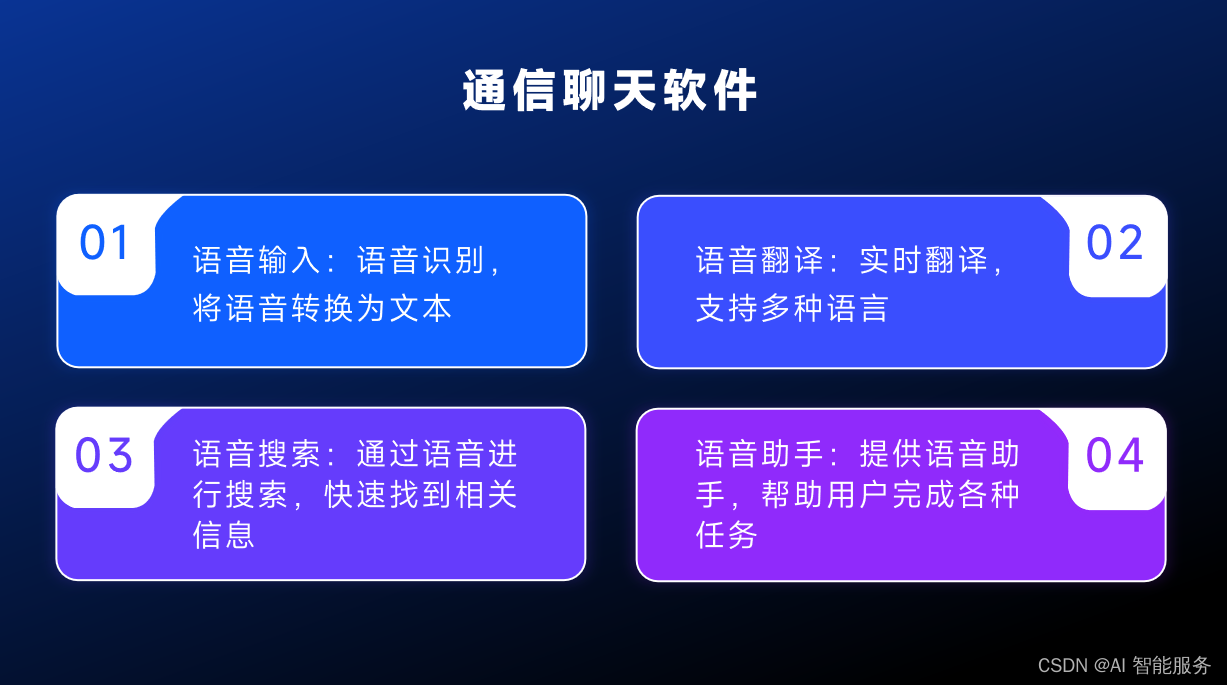 通信聊天软件

01

语音输入：语音识别，将语音转换为文本

02

语音翻译：实时翻译，支持多种语言

03

语音搜索：通过语音进行搜索，快速找到相关信息

04

语音助手：提供语音助手，帮助用户完成各种任务

CSDN @AI 智能服务